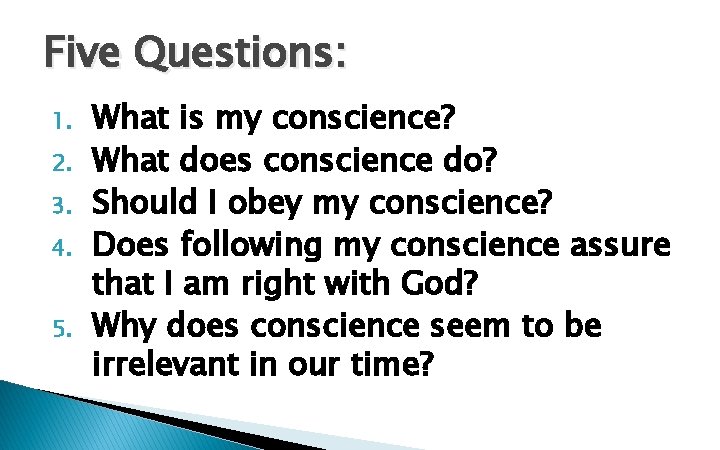 Five Questions:

1. What is my conscience?
2. What does conscience do?
3. Should I obey my conscience?
4. Does following my conscience assure that I am right with God?
5. Why does conscience seem to be irrelevant in our time?